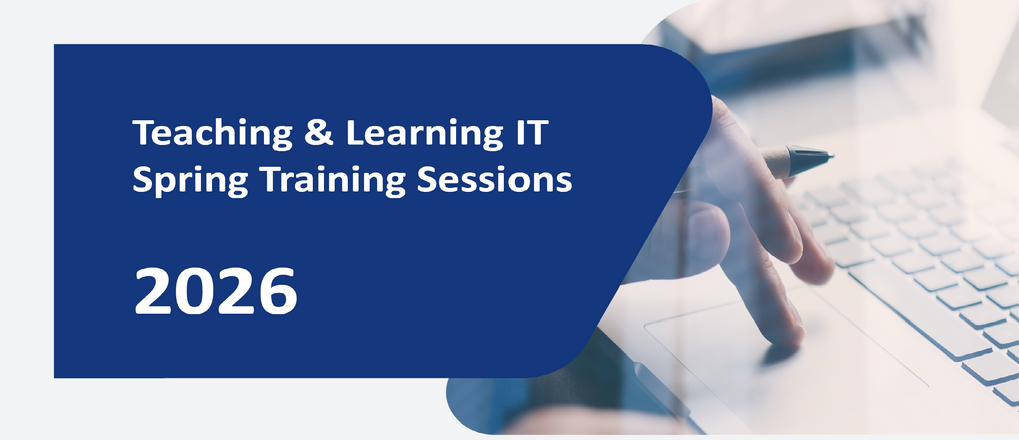 Teaching & Learning IT
Spring Training Sessions

2026